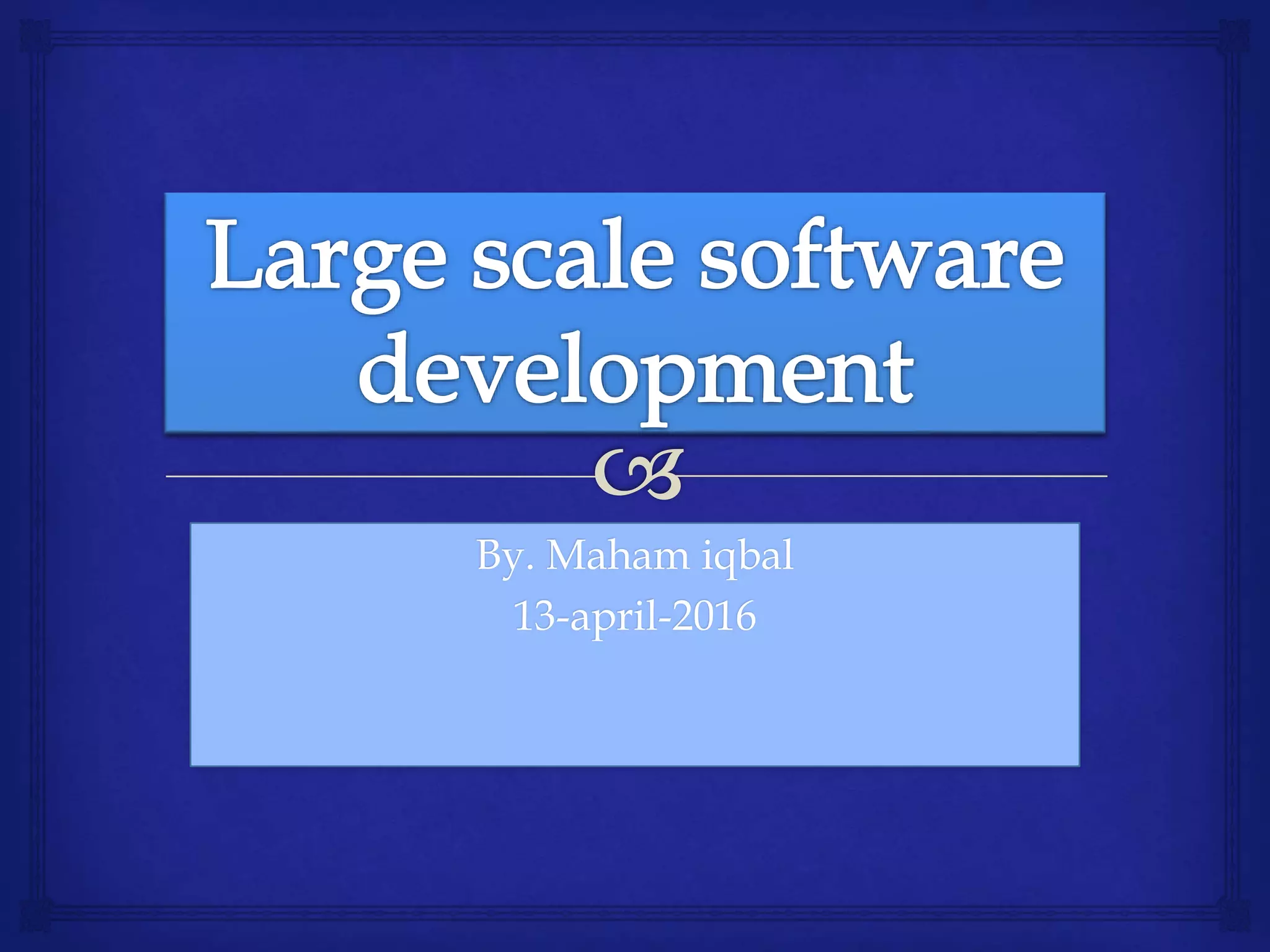 Large scale software development

By. Maham iqbal
13-april-2016